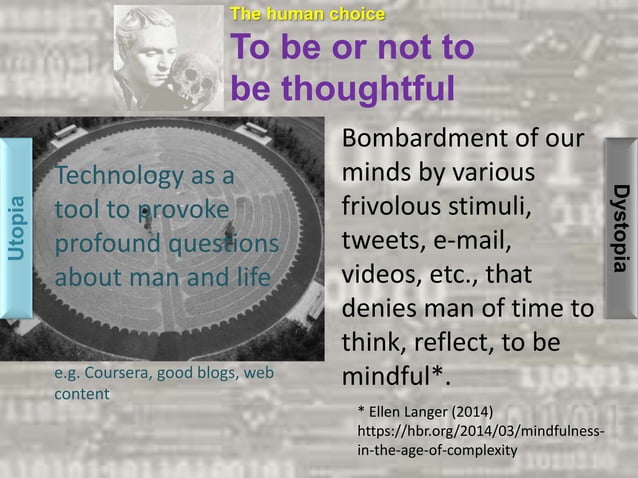 The human choice

To be or not to be thoughtful

Utopia

Technology as a tool to provoke profound questions about man and life

e.g. Coursera, good blogs, web content

Bombardment of our minds by various frivolous stimuli, tweets, e-mail, videos, etc., that denies man of time to think, reflect, to be mindful*.

Dystopia

* Ellen Langer (2014) https://hbr.org/2014/03/mindfulness-in-the-age-of-complexity